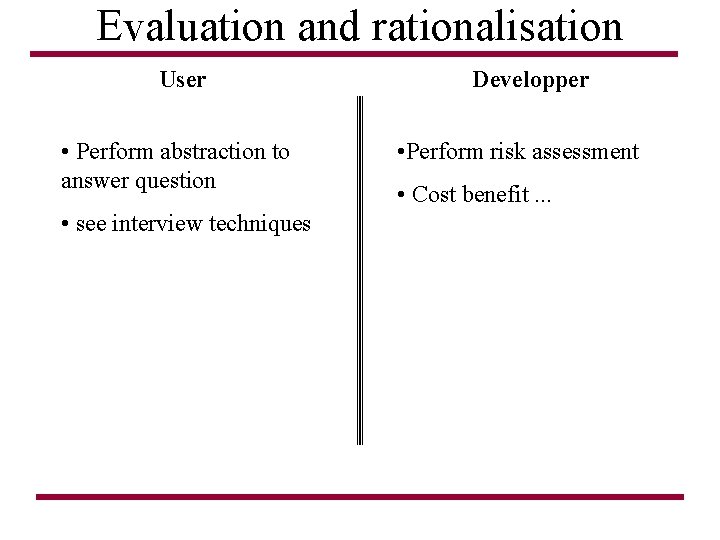 Evaluation and rationalisation

User

• Perform abstraction to answer question

• see interview techniques

Developper

•Perform risk assessment

• Cost benefit ...